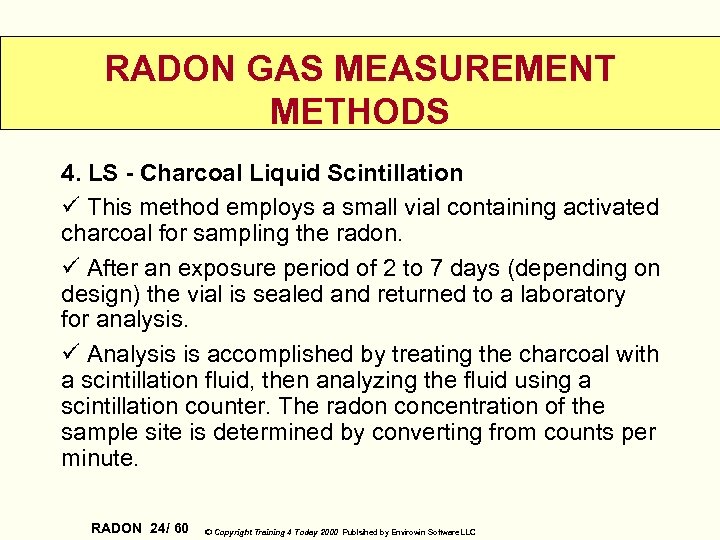 RADON GAS MEASUREMENT METHODS

4. LS - Charcoal Liquid Scintillation

✓ This method employs a small vial containing activated charcoal for sampling the radon.

✓ After an exposure period of 2 to 7 days (depending on design) the vial is sealed and returned to a laboratory for analysis.

✓ Analysis is accomplished by treating the charcoal with a scintillation fluid, then analyzing the fluid using a scintillation counter. The radon concentration of the sample site is determined by converting from counts per minute.

RADON 24/ 60 © Copyright Training 4 Today 2000 Published by Envirowin Software LLC